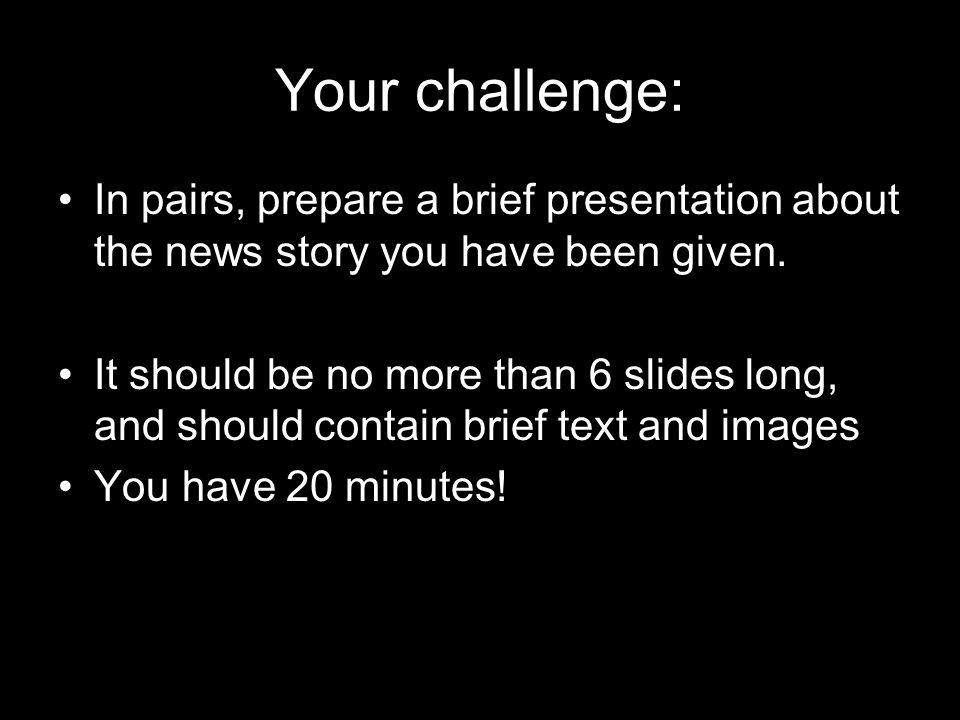 Your challenge:

• In pairs, prepare a brief presentation about the news story you have been given.

• It should be no more than 6 slides long, and should contain brief text and images
• You have 20 minutes!